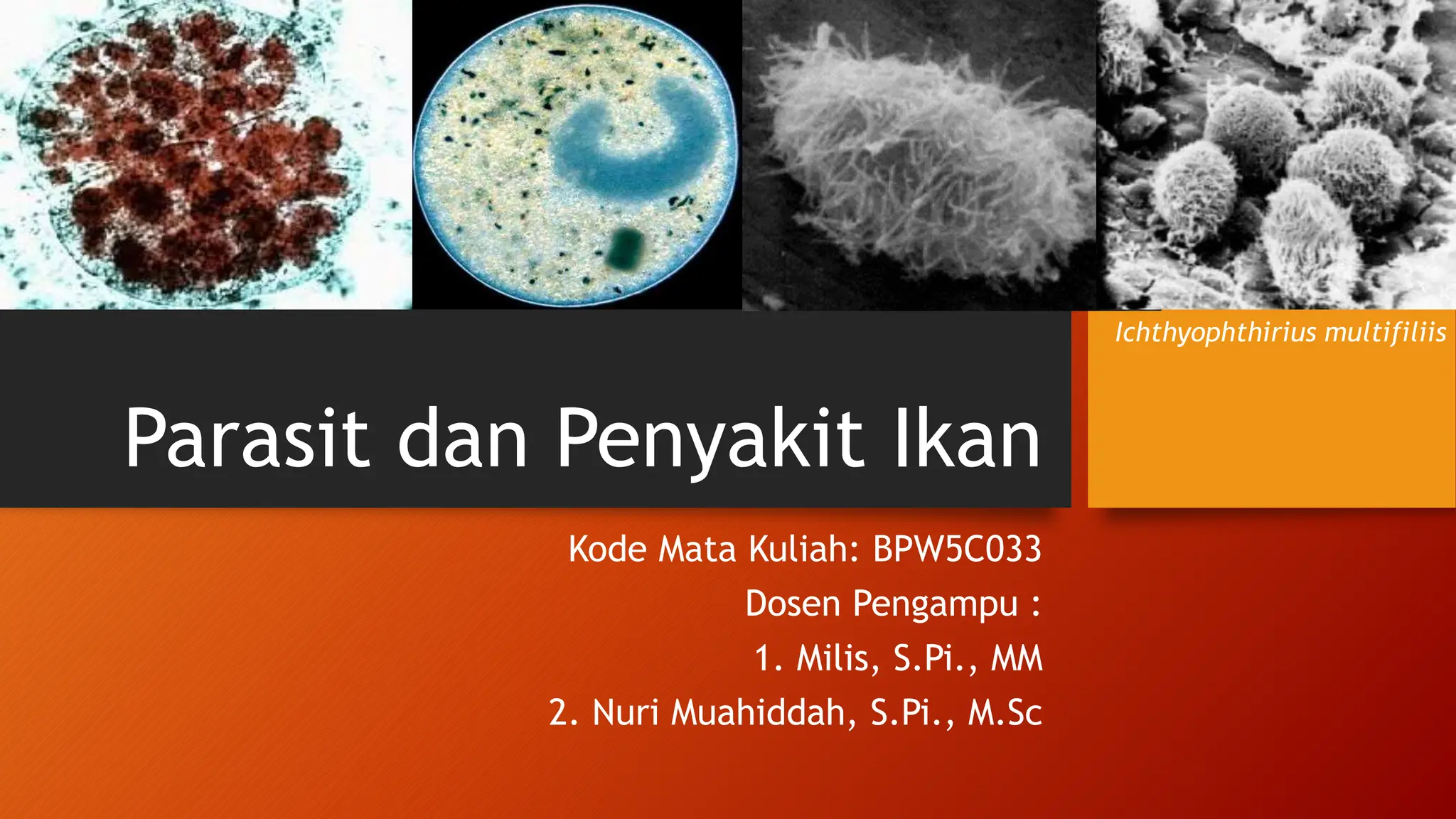 Ichthyophthirius multifiliis

Parasit dan Penyakit Ikan

Kode Mata Kuliah: BPW5C033

Dosen Pengampu :

1. Milis, S.Pi., MM

2. Nuri Muahiddah, S.Pi., M.Sc